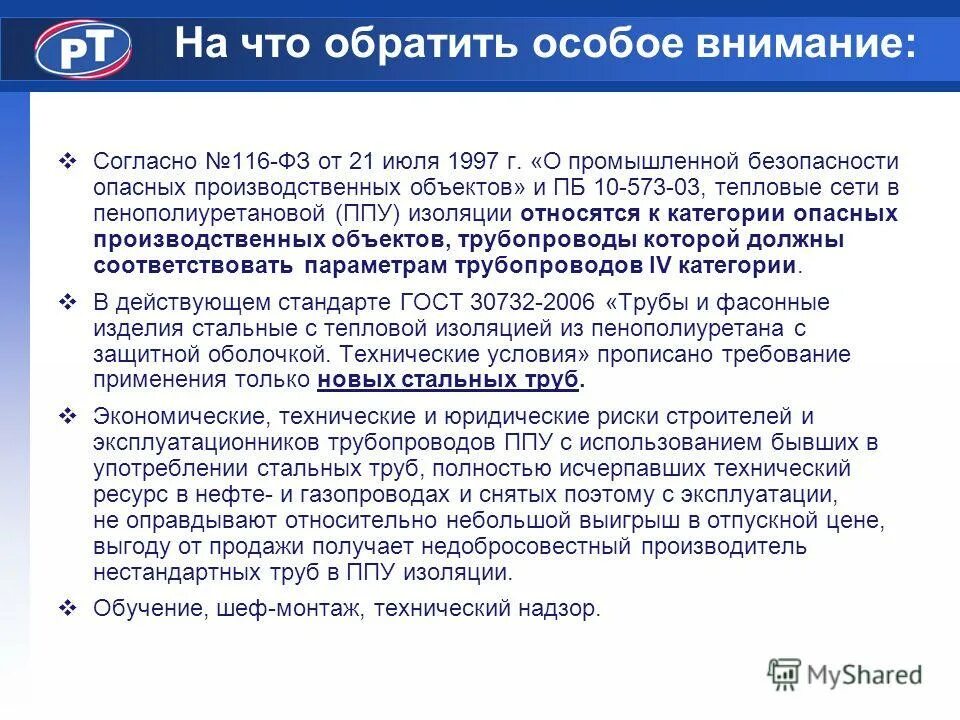 PT

На что обратить особое внимание:

❖ Согласно №116-ФЗ от 21 июля 1997 г. «О промышленной безопасности опасных производственных объектов» и ПБ 10-573-03, тепловые сети в пенополиуретановой (ППУ) изоляции относятся к категории опасных производственных объектов, трубопроводы которой должны соответствовать параметрам трубопроводов IV категории.

❖ В действующем стандарте ГОСТ 30732-2006 «Трубы и фасонные изделия стальные с тепловой изоляцией из пенополиуретана с защитной оболочкой. Технические условия» прописано требование применения только новых стальных труб.

❖ Экономические, технические и юридические риски строителей и эксплуатационников трубопроводов ППУ с использованием бывших в употреблении стальных труб, полностью исчерпавших технический ресурс в нефте- и газопроводах и снятых поэтому с эксплуатации, не оправдывают относительно небольшой выигрыш в отпускной цене, выгоду от продажи получает недобросовестный производитель нестандартных труб в ППУ изоляции.

❖ Обучение, шеф-монтаж, технический надзор.

MyShared